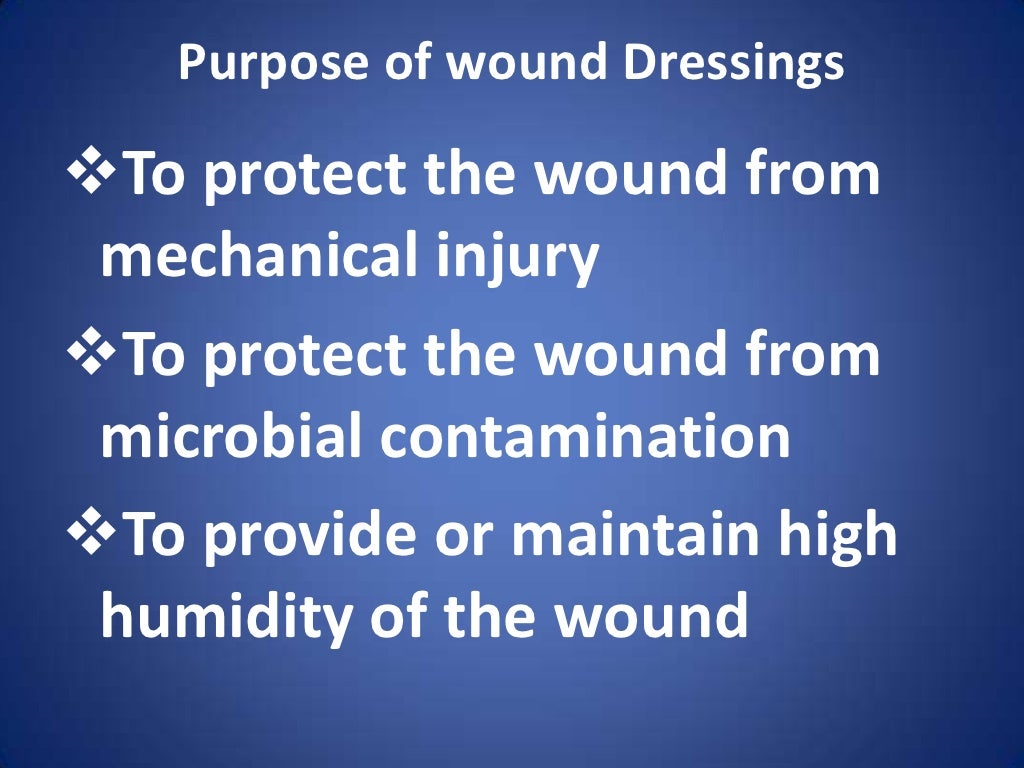 Purpose of wound Dressings

❖To protect the wound from mechanical injury

❖To protect the wound from microbial contamination

❖To provide or maintain high humidity of the wound